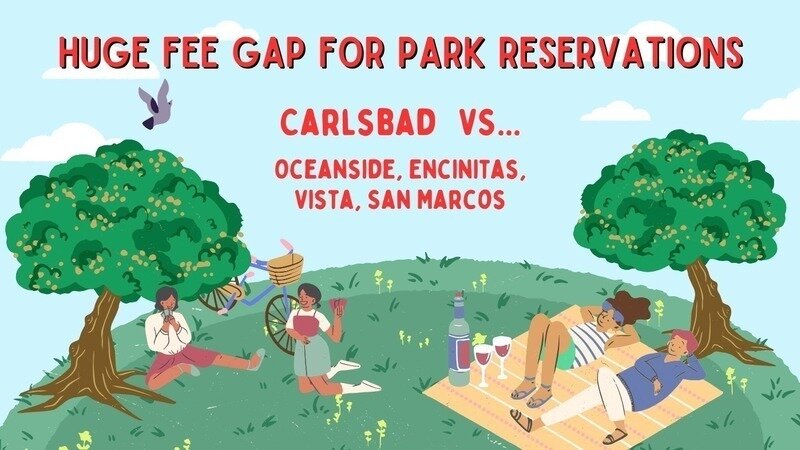 HUGE FEE GAP FOR PARK RESERVATIONS

CARLSBAD VS...

OCEANSIDE, ENCINITAS, VISTA, SAN MARCOS